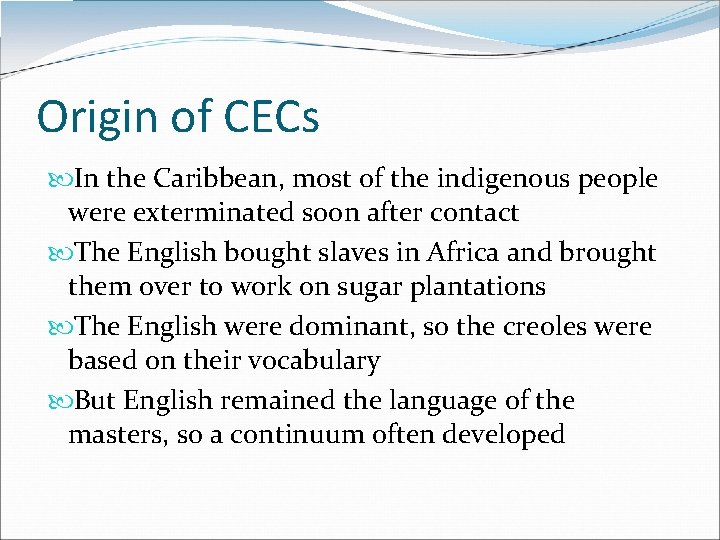 Origin of CECs

In the Caribbean, most of the indigenous people were exterminated soon after contact

The English bought slaves in Africa and brought them over to work on sugar plantations

The English were dominant, so the creoles were based on their vocabulary

But English remained the language of the masters, so a continuum often developed